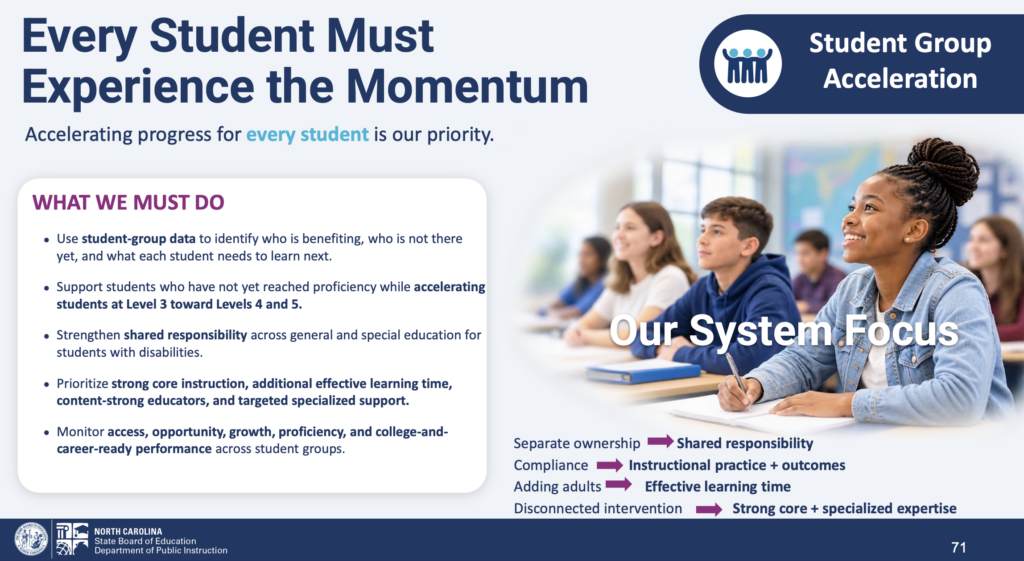 Every Student Must Experience the Momentum

Student Group Acceleration

Accelerating progress for every student is our priority.

WHAT WE MUST DO

• Use student-group data to identify who is benefiting, who is not there yet, and what each student needs to learn next.

• Support students who have not yet reached proficiency while accelerating students at Level 3 toward Levels 4 and 5.

• Strengthen shared responsibility across general and special education for students with disabilities.

• Prioritize strong core instruction, additional effective learning time, content-strong educators, and targeted specialized support.

• Monitor access, opportunity, growth, proficiency, and college-and-career-ready performance across student groups.

Our System Focus

Separate ownership → Shared responsibility
Compliance → Instructional practice + outcomes
Adding adults → Effective learning time
Disconnected intervention → Strong core + specialized expertise

NORTH CAROLINA
State Board of Education
Department of Public Instruction

71